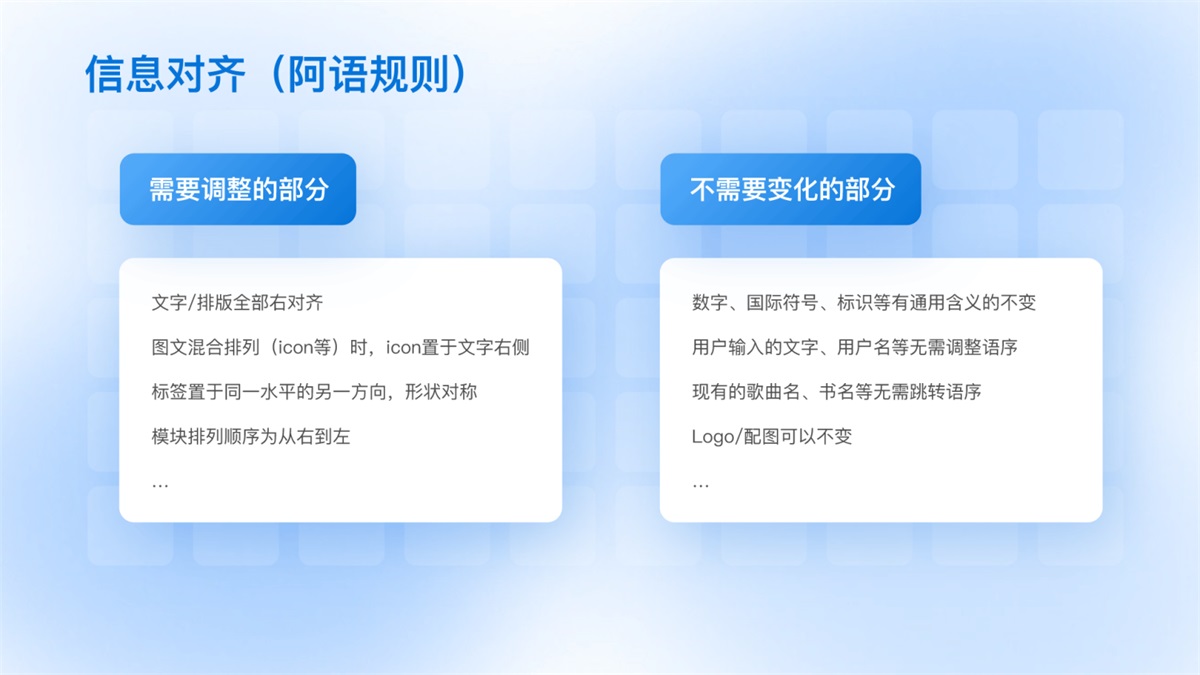 信息对齐（阿语规则）

需要调整的部分

文字/排版全部右对齐

图文混合排列（icon等）时，icon置于文字右侧

标签置于同一水平的另一方向，形状对称

模块排列顺序为从右到左

…

不需要变化的部分

数字、国际符号、标识等有通用含义的不变

用户输入的文字、用户名等无需调整语序

现有的歌曲名、书名等无需跳转语序

Logo/配图可以不变

…